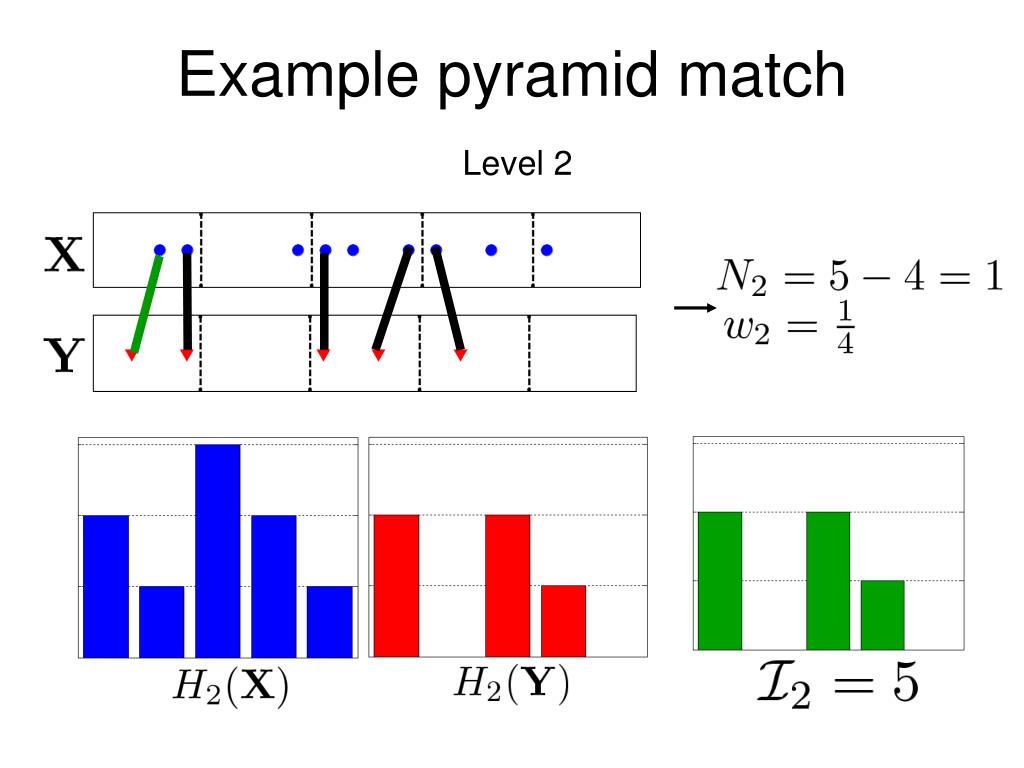 Example pyramid match

Level 2

$\mathbf{X}$

$\mathbf{Y}$

$N_2 = 5 - 4 = 1$
$w_2 = \frac{1}{4}$

$H_2(\mathbf{X})$

$H_2(\mathbf{Y})$

$\mathcal{I}_2 = 5$